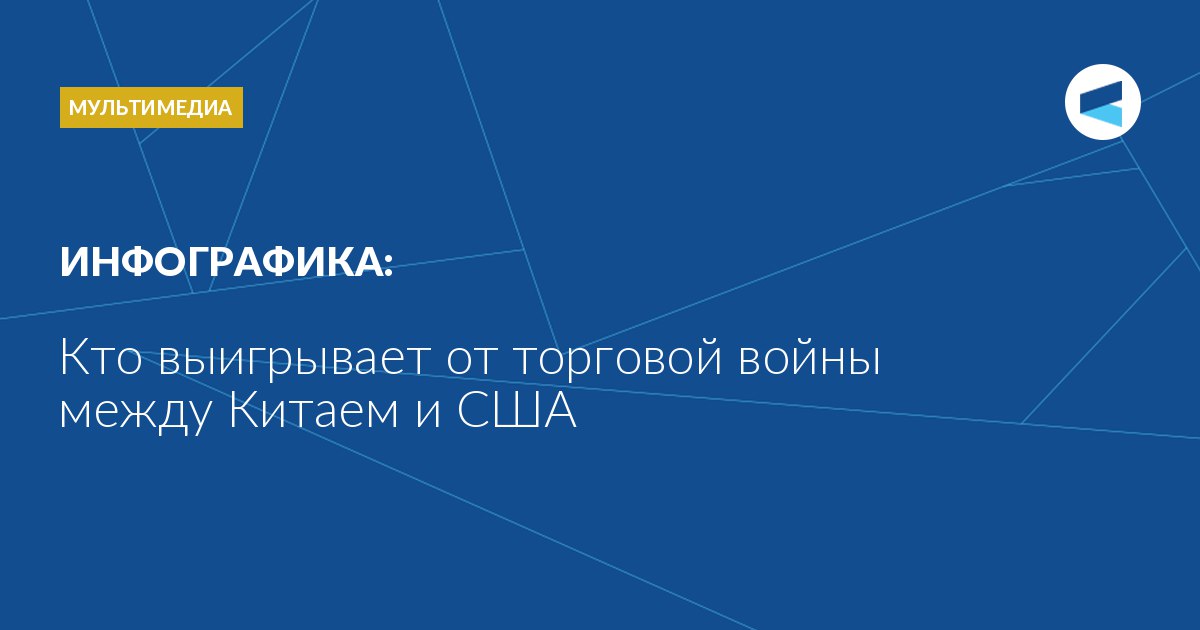 МУЛЬТИМЕДИА

ИНФОГРАФИКА:

Кто выигрывает от торговой войны между Китаем и США